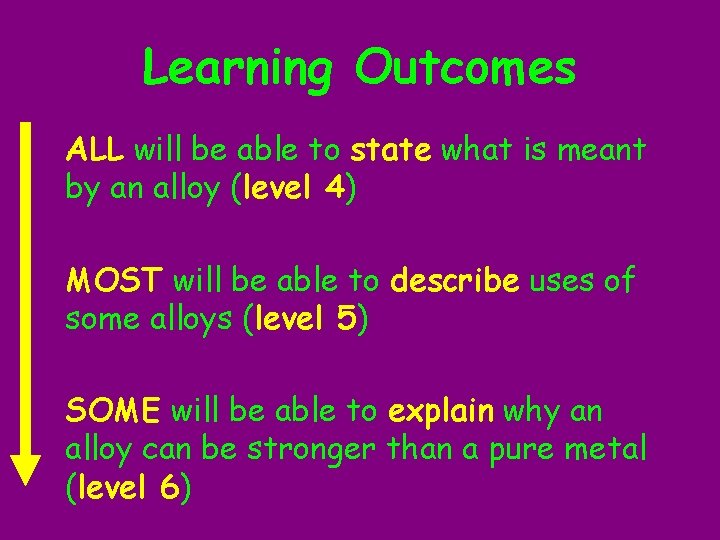 Learning Outcomes

ALL will be able to state what is meant by an alloy (level 4)

MOST will be able to describe uses of some alloys (level 5)

SOME will be able to explain why an alloy can be stronger than a pure metal (level 6)